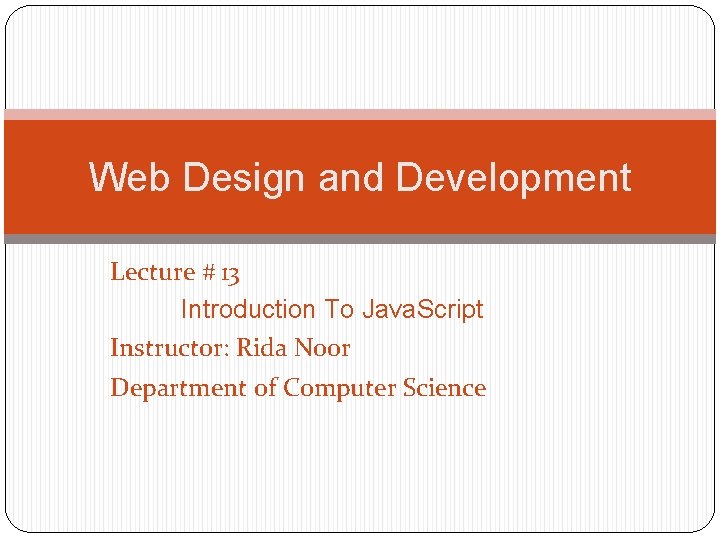 Web Design and Development

Lecture # 13

Introduction To JavaScript

Instructor: Rida Noor

Department of Computer Science